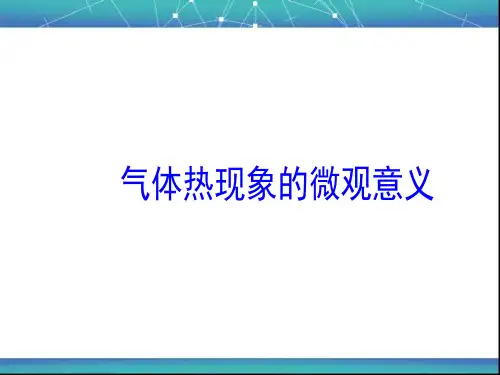 气体热现象的微观意义